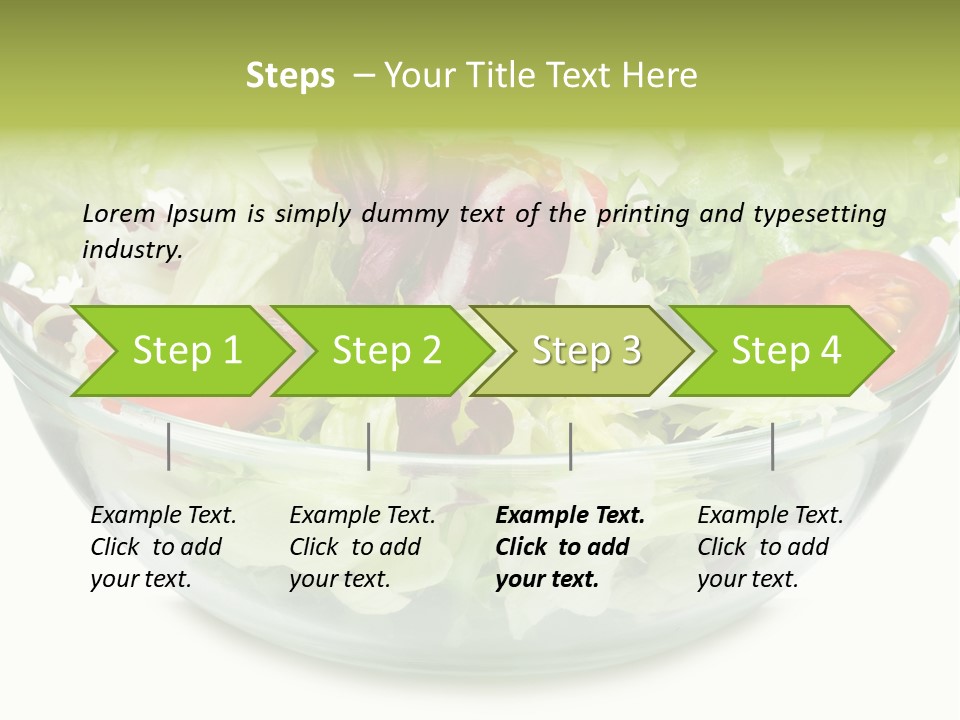 Steps – Your Title Text Here

Lorem Ipsum is simply dummy text of the printing and typesetting industry.

Step 1

Step 2

Step 3

Step 4

Example Text. Click to add your text.

Example Text. Click to add your text.

Example Text. Click to add your text.

Example Text. Click to add your text.